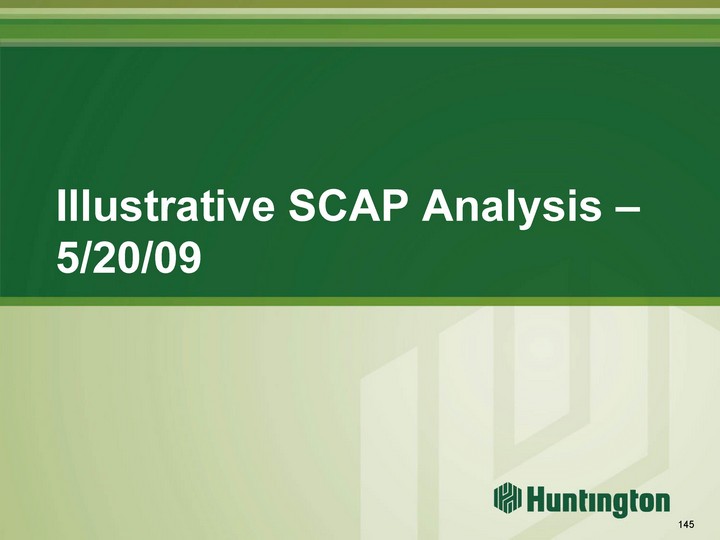 Illustrative SCAP Analysis – 5/20/09

Huntington

145